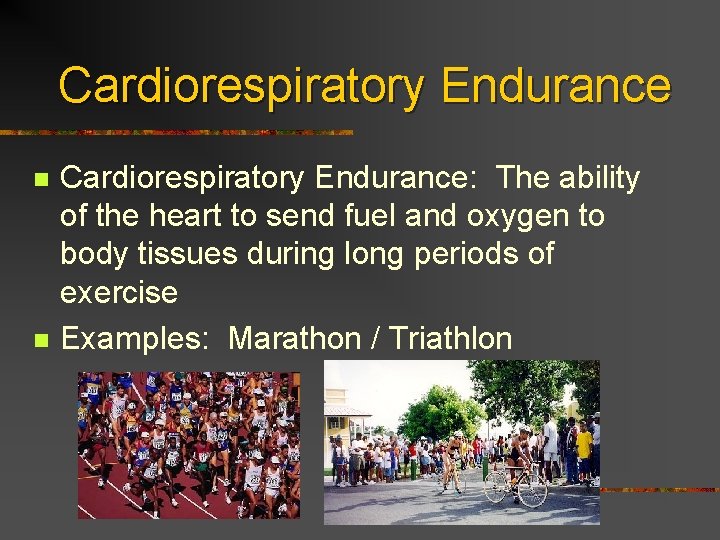 Cardiorespiratory Endurance

Cardiorespiratory Endurance: The ability of the heart to send fuel and oxygen to body tissues during long periods of exercise

Examples: Marathon / Triathlon